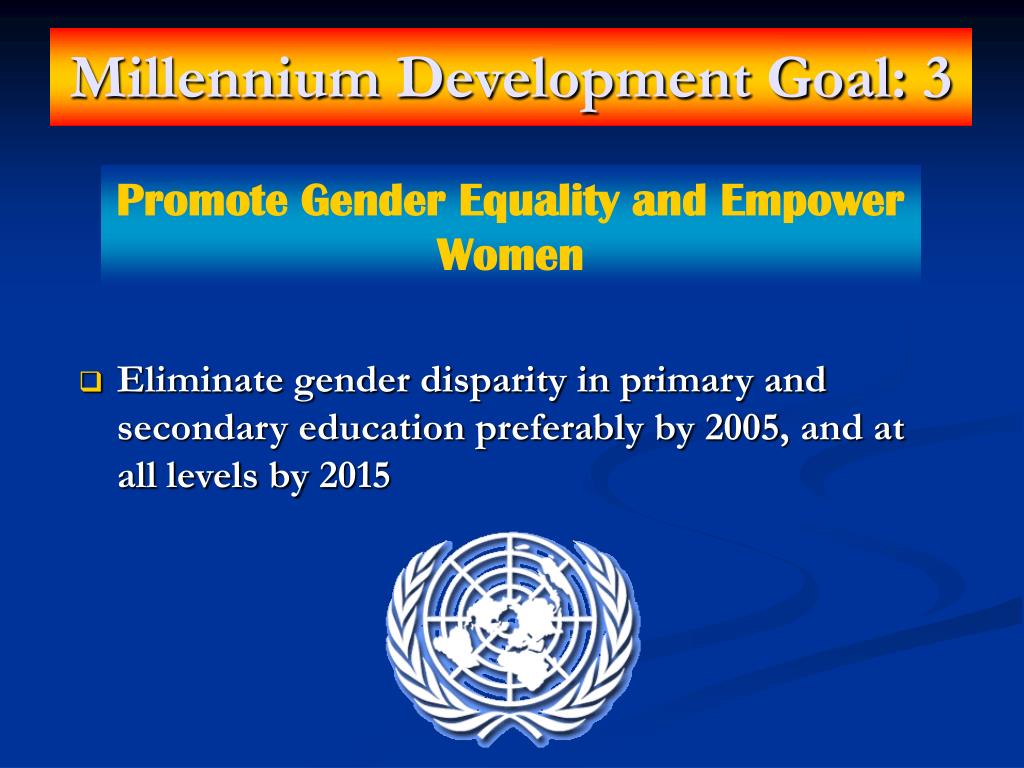 Millennium Development Goal: 3

Promote Gender Equality and Empower Women

❑ Eliminate gender disparity in primary and secondary education preferably by 2005, and at all levels by 2015